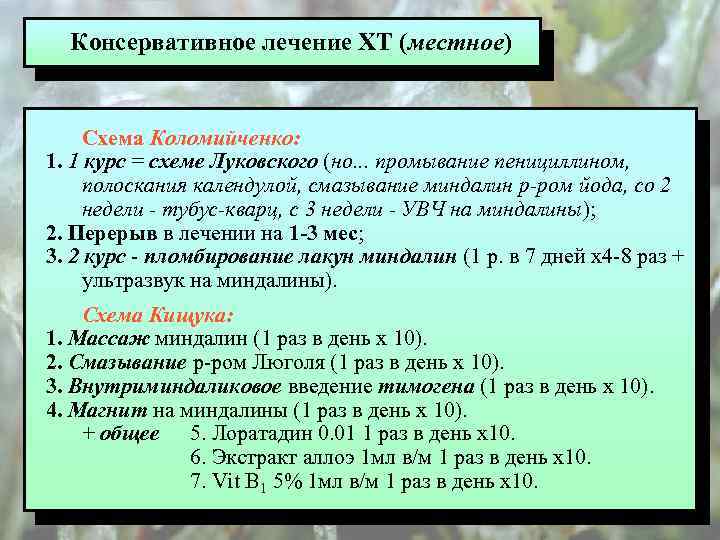 Консервативное лечение ХТ (местное)

Схема Коломийченко:
1. 1 курс = схеме Луковского (но... промывание пенициллином, полоскания календулой, смазывание миндалин р-ром йода, со 2 недели - тубус-кварц, с 3 недели - УВЧ на миндалины);
2. Перерыв в лечении на 1-3 мес;
3. 2 курс - пломбирование лакун миндалин (1 р. в 7 дней х4-8 раз + ультразвук на миндалины).

Схема Кищука:
1. Массаж миндалин (1 раз в день х 10).
2. Смазывание р-ром Люголя (1 раз в день х 10).
3. Внутриминдаликовое введение тимогена (1 раз в день х 10).
4. Магнит на миндалины (1 раз в день х 10).
+ общее 5. Лоратадин 0.01 1 раз в день х10.
6. Экстракт аллоэ 1мл в/м 1 раз в день х10.
7. Vit $B_1$ 5% 1мл в/м 1 раз в день х10.